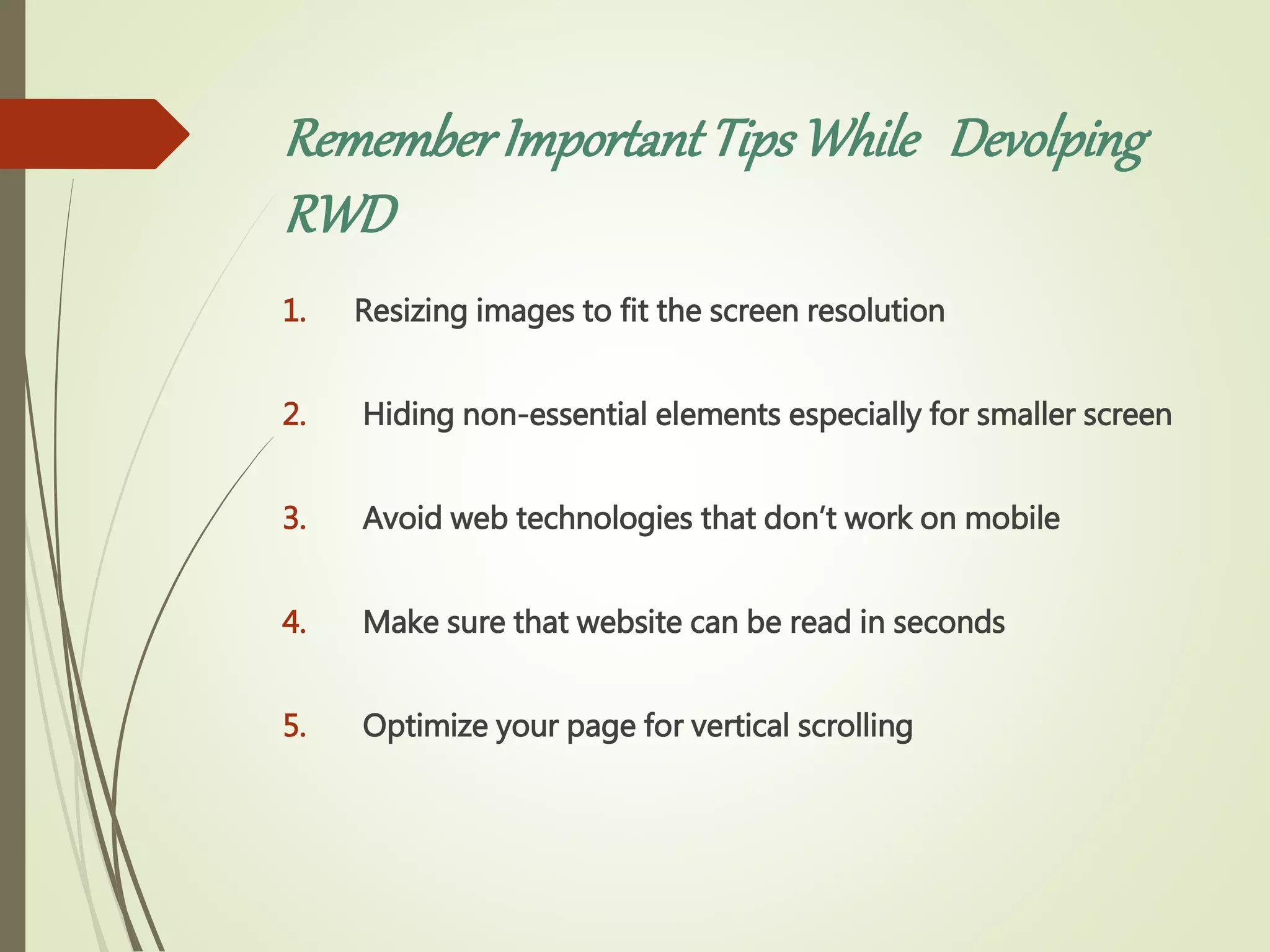 Remember Important Tips While Devolping RWD

1. Resizing images to fit the screen resolution

2. Hiding non-essential elements especially for smaller screen

3. Avoid web technologies that don’t work on mobile

4. Make sure that website can be read in seconds

5. Optimize your page for vertical scrolling